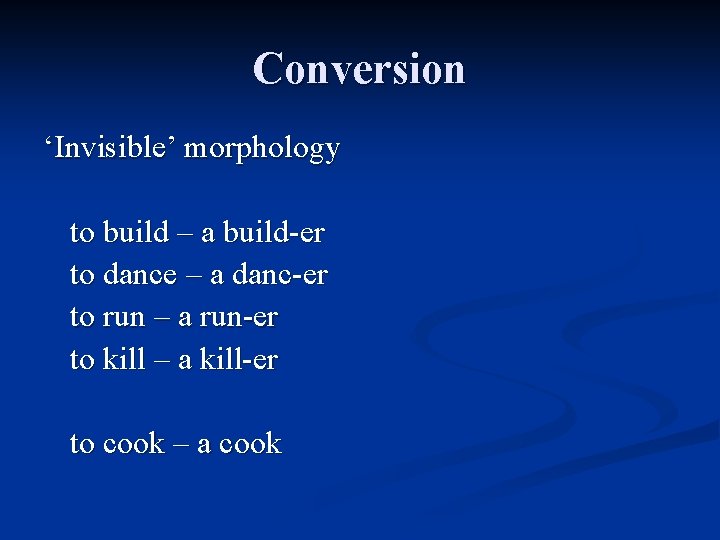 Conversion

‘Invisible’ morphology

to build – a build-er
to dance – a danc-er
to run – a run-er
to kill – a kill-er

to cook – a cook